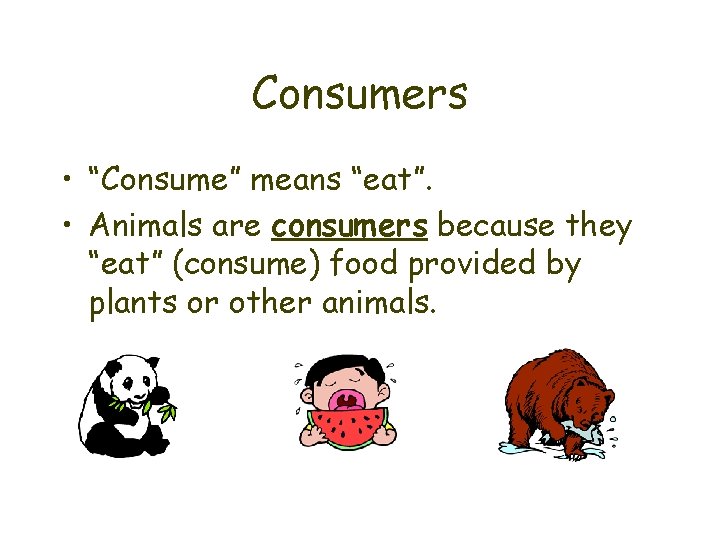 Consumers

• “Consume” means “eat”.
• Animals are consumers because they “eat” (consume) food provided by plants or other animals.